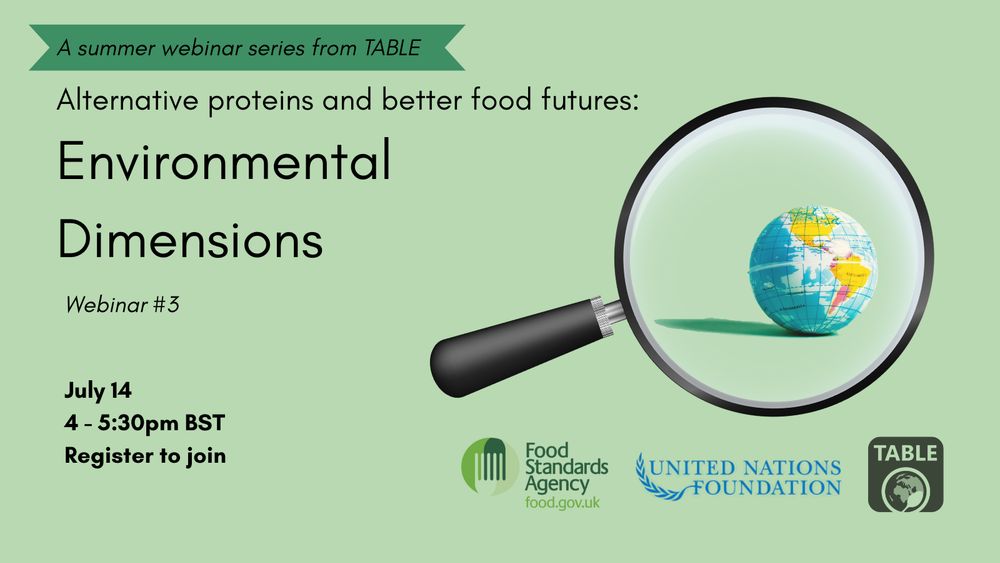 A summer webinar series from TABLE

Alternative proteins and better food futures:

Environmental Dimensions

Webinar #3

July 14
4 - 5:30pm BST
Register to join

Food Standards Agency
food.gov.uk

UNITED NATIONS FOUNDATION

TABLE